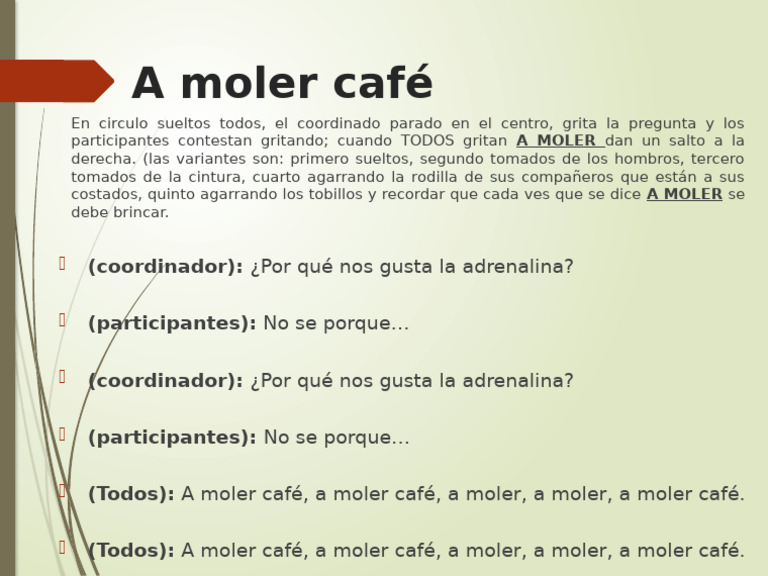 A moler café

En circulo sueltos todos, el coordinado parado en el centro, grita la pregunta y los participantes contestan gritando; cuando TODOS gritan A MOLER dan un salto a la derecha. (las variantes son: primero sueltos, segundo tomados de los hombros, tercero tomados de la cintura, cuarto agarrando la rodilla de sus compañeros que están a sus costados, quinto agarrando los tobillos y recordar que cada ves que se dice A MOLER se debe brincar.

(coordinador): ¿Por qué nos gusta la adrenalina?

(participantes): No se porque…

(coordinador): ¿Por qué nos gusta la adrenalina?

(participantes): No se porque…

(Todos): A moler café, a moler café, a moler, a moler, a moler café.

(Todos): A moler café, a moler café, a moler, a moler, a moler café.